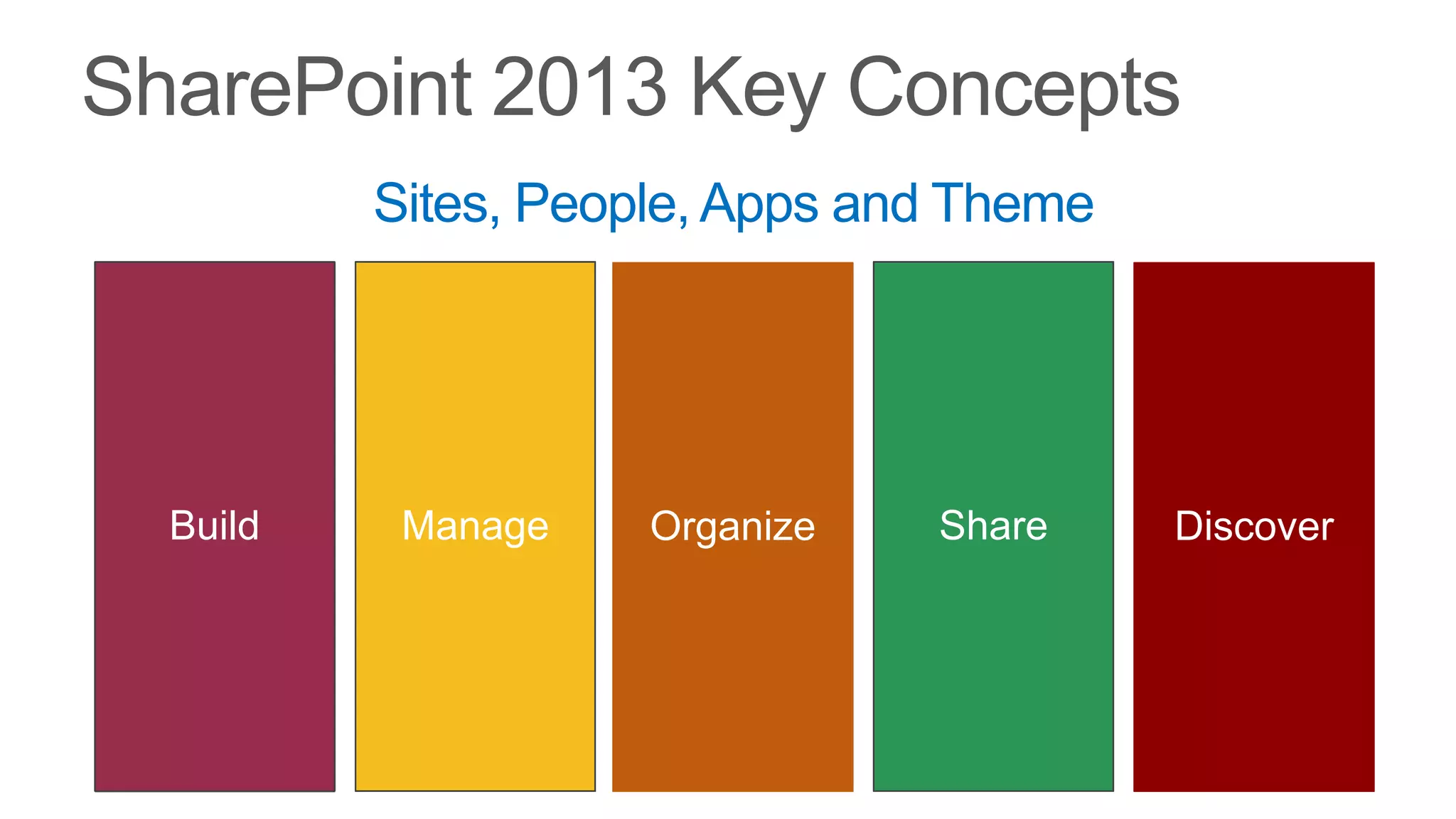 SharePoint 2013 Key Concepts

Sites, People, Apps and Theme

Build

Manage

Organize

Share

Discover